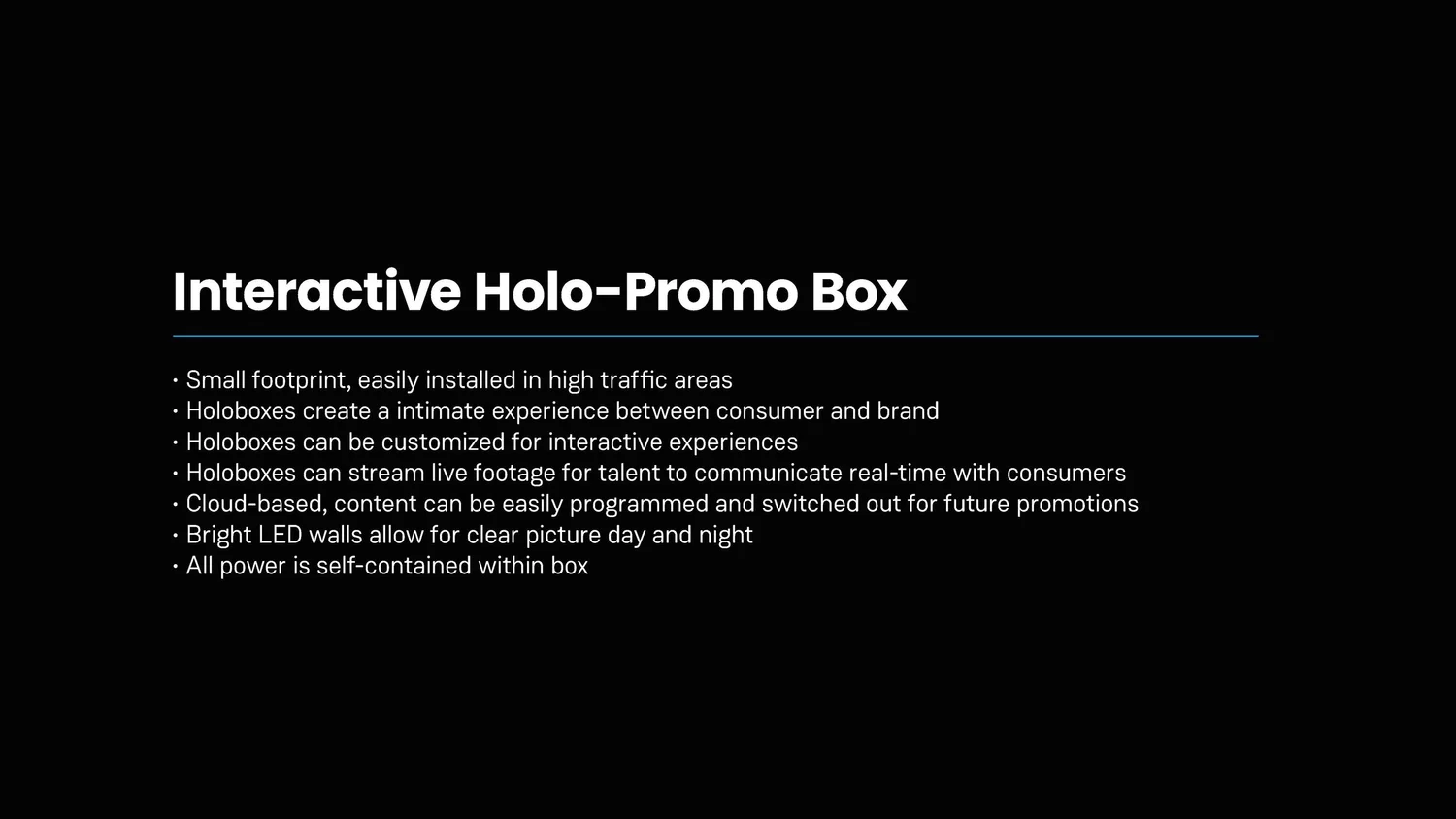 Interactive Holo-Promo Box

• Small footprint, easily installed in high traffic areas
• Holoboxes create a intimate experience between consumer and brand
• Holoboxes can be customized for interactive experiences
• Holoboxes can stream live footage for talent to communicate real-time with consumers
• Cloud-based, content can be easily programmed and switched out for future promotions
• Bright LED walls allow for clear picture day and night
• All power is self-contained within box